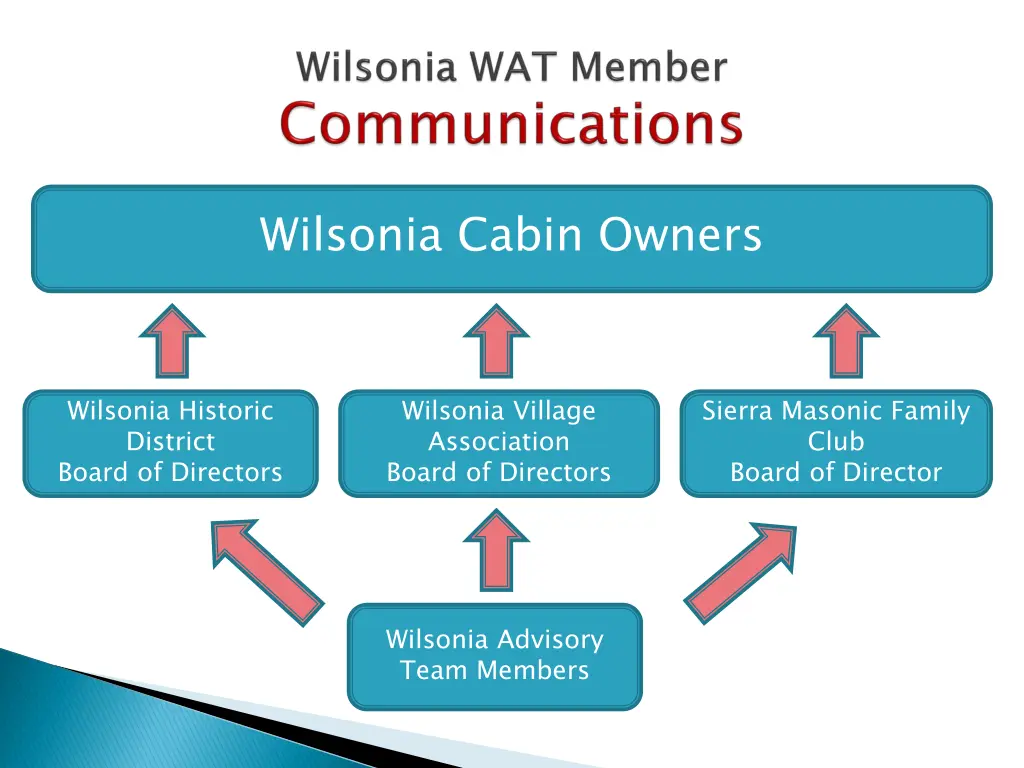 Wilsonia WAT Member
Communications

Wilsonia Cabin Owners

Wilsonia Historic District
Board of Directors

Wilsonia Village Association
Board of Directors

Sierra Masonic Family Club
Board of Director

Wilsonia Advisory Team Members